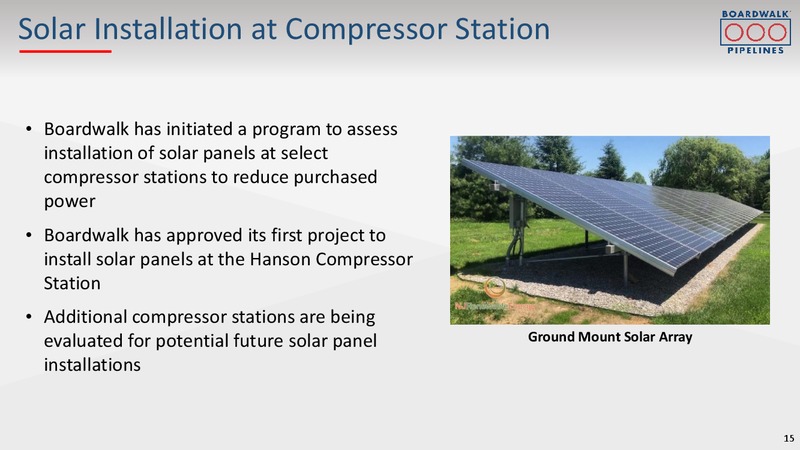 Solar Installation at Compressor Station

BOARDWALK
PIPELINES

• Boardwalk has initiated a program to assess installation of solar panels at select compressor stations to reduce purchased power

• Boardwalk has approved its first project to install solar panels at the Hanson Compressor Station

• Additional compressor stations are being evaluated for potential future solar panel installations

Ground Mount Solar Array

15